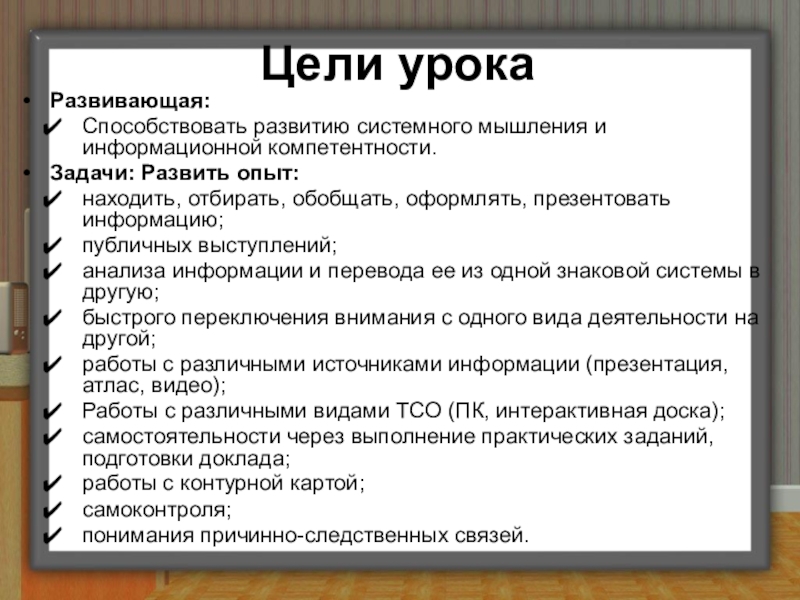 Цели урока

• Развивающая:
✔ Способствовать развитию системного мышления и информационной компетентности.
• Задачи: Развить опыт:
✔ находить, отбирать, обобщать, оформлять, презентовать информацию;
✔ публичных выступлений;
✔ анализа информации и перевода ее из одной знаковой системы в другую;
✔ быстрого переключения внимания с одного вида деятельности на другой;
✔ работы с различными источниками информации (презентация, атлас, видео);
✔ Работы с различными видами ТСО (ПК, интерактивная доска);
✔ самостоятельности через выполнение практических заданий, подготовки доклада;
✔ работы с контурной картой;
✔ самоконтроля;
✔ понимания причинно-следственных связей.